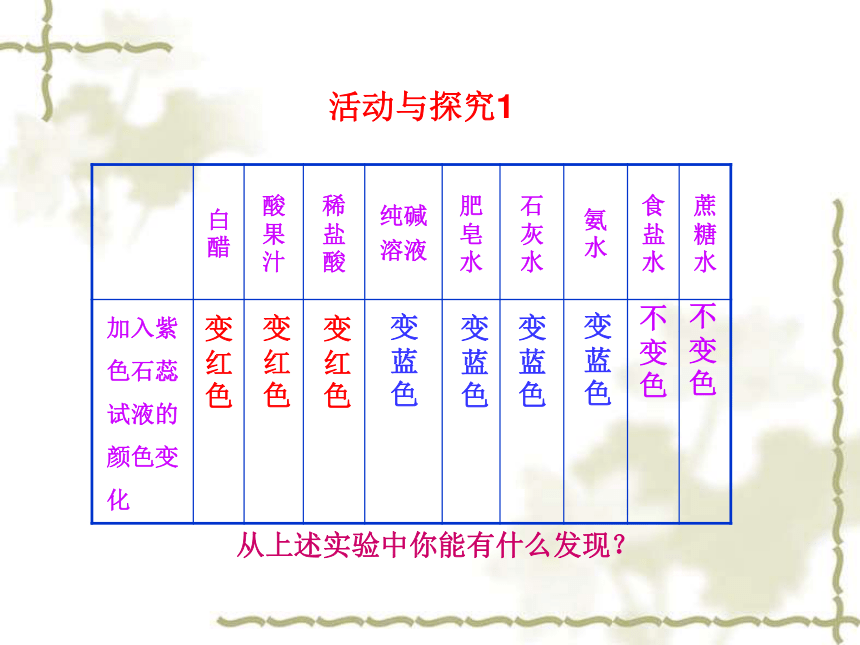 活动与探究1

|  | 白醋 | 酸果汁 | 稀盐酸 | 纯碱溶液 | 肥皂水 | 石灰水 | 氨水 | 食盐水 | 蔗糖水 |
|---|---|---|---|---|---|---|---|---|---|
| 加入紫色石蕊试液的颜色变化 | 变红色 | 变红色 | 变红色 | 变蓝色 | 变蓝色 | 变蓝色 | 变蓝色 | 不变色 | 不变色 |

从上述实验中你能有什么发现？